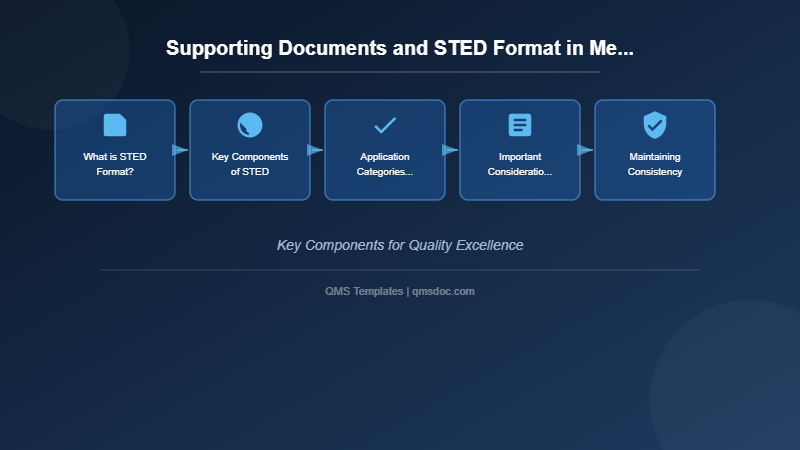 Supporting Documents and STED Format in Me...

What is STED Format?

Key Components of STED

Application Categories...

Important Consideratio...

Maintaining Consistency

Key Components for Quality Excellence

QMS Templates | qmsdoc.com